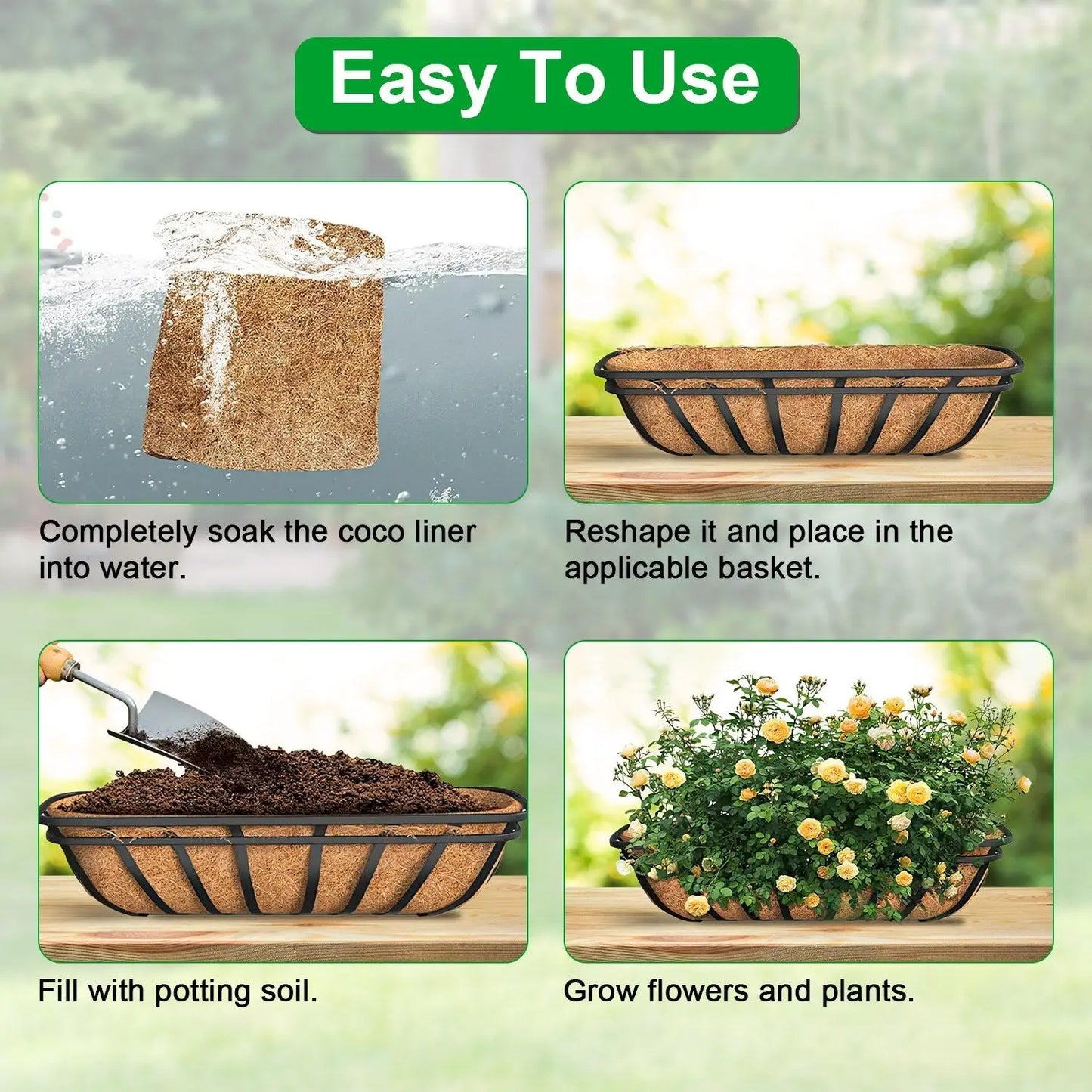 Easy To Use

Completely soak the coco liner into water.

Reshape it and place in the applicable basket.

Fill with potting soil.

Grow flowers and plants.